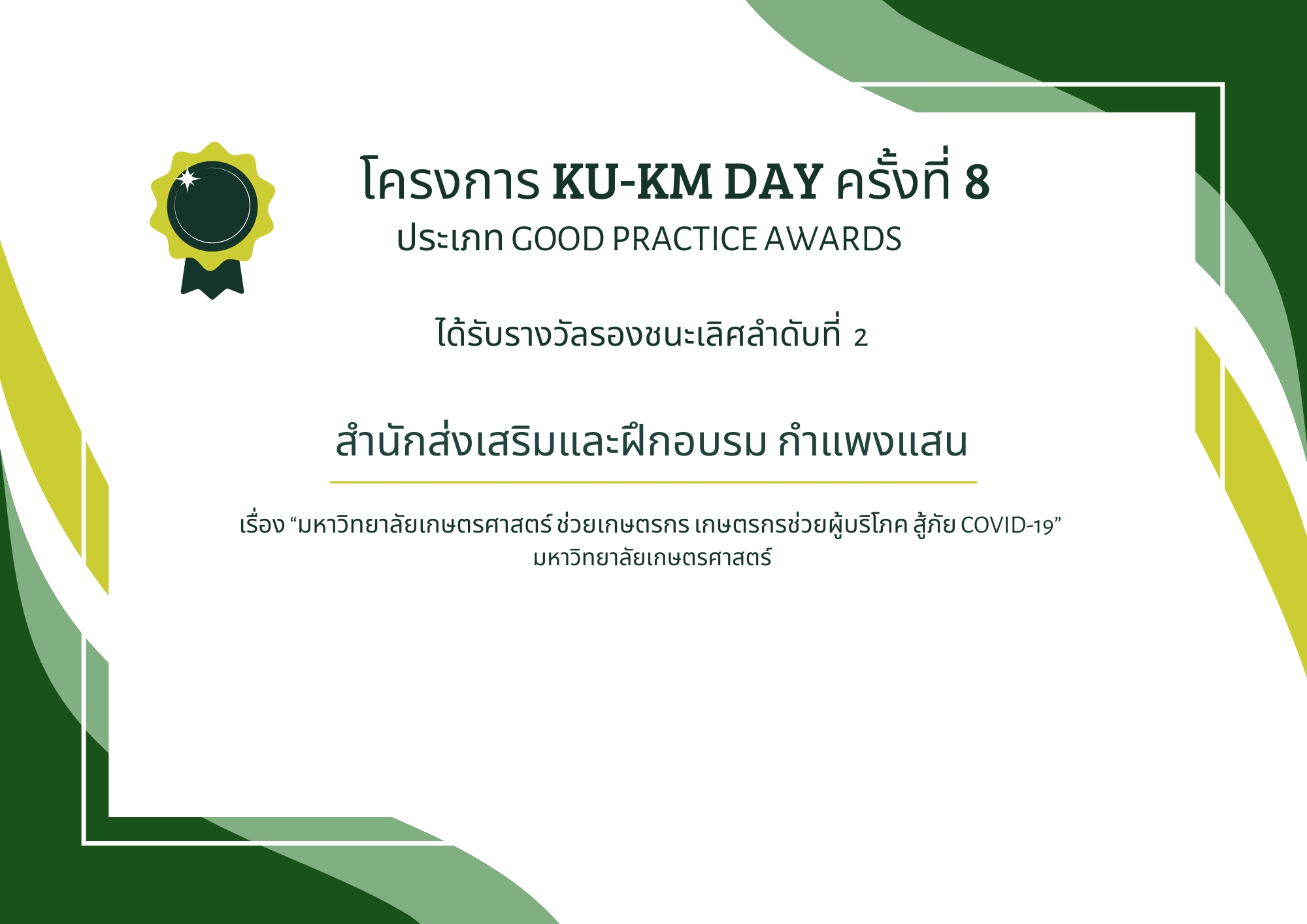 โครงการ KU-KM DAY ครั้งที่ 8
ประเภท GOOD PRACTICE AWARDS

ได้รับรางวัลรองชนะเลิศลำดับที่ 2

สำนักส่งเสริมและฝึกอบรม กำแพงแสน

เรื่อง “มหาวิทยาลัยเกษตรศาสตร์ ช่วยเกษตรกร เกษตรกรช่วยผู้บริโภค สู้ภัย COVID-19”
มหาวิทยาลัยเกษตรศาสตร์